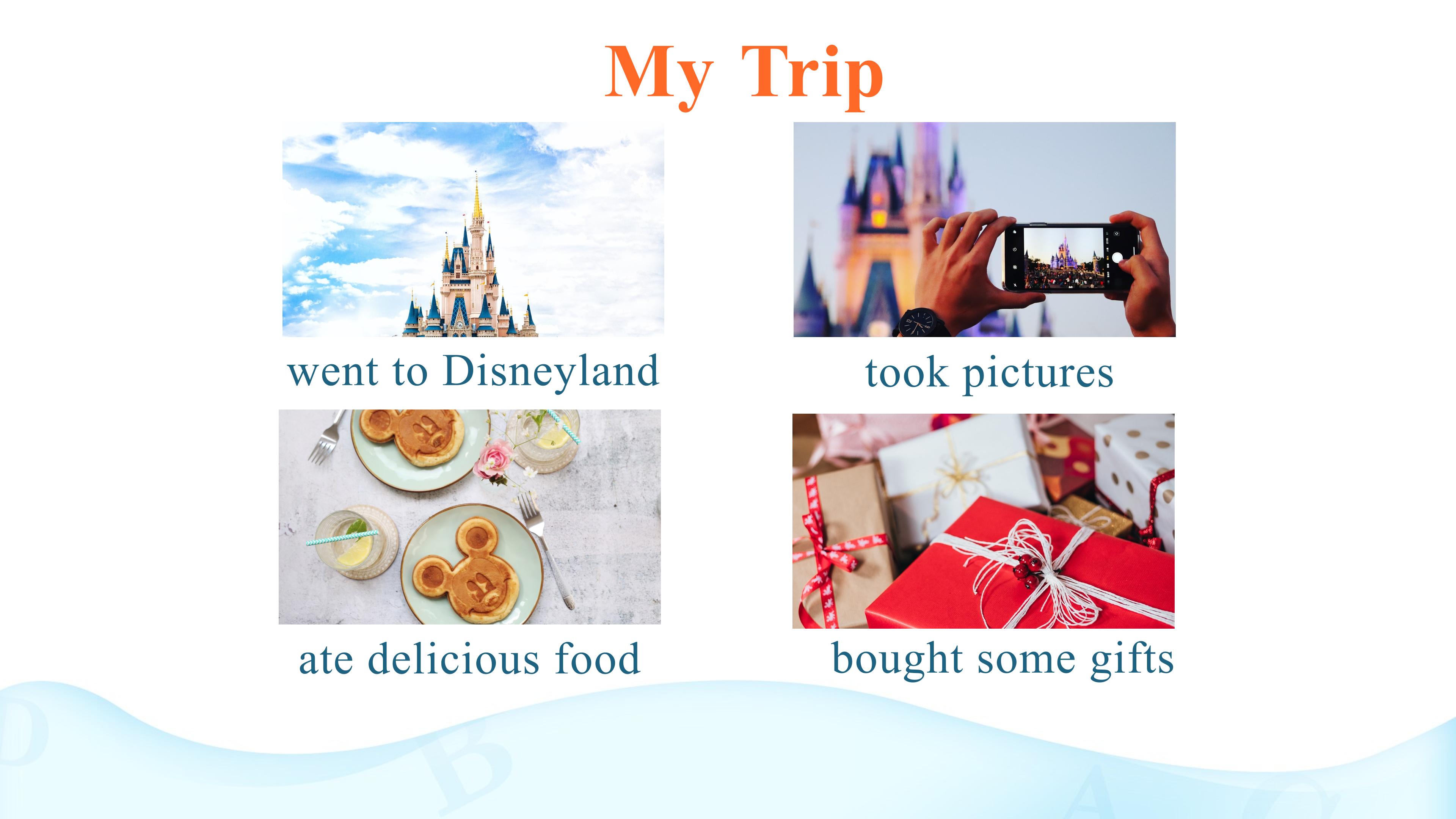 My Trip

went to Disneyland

took pictures

ate delicious food

bought some gifts